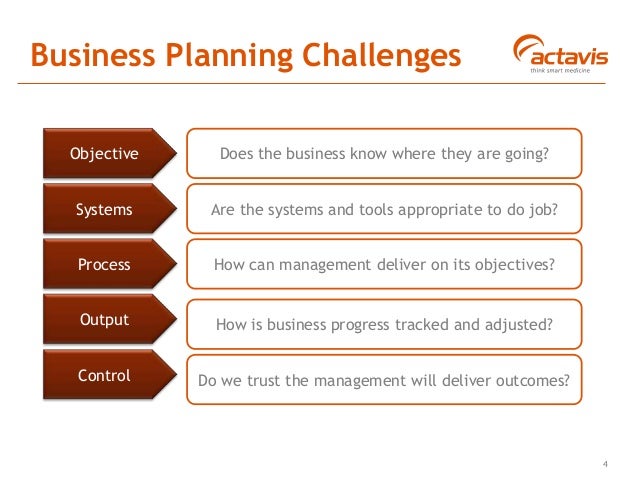 Business Planning Challenges

actavis
think smart medicine

Objective
Does the business know where they are going?

Systems
Are the systems and tools appropriate to do job?

Process
How can management deliver on its objectives?

Output
How is business progress tracked and adjusted?

Control
Do we trust the management will deliver outcomes?

4